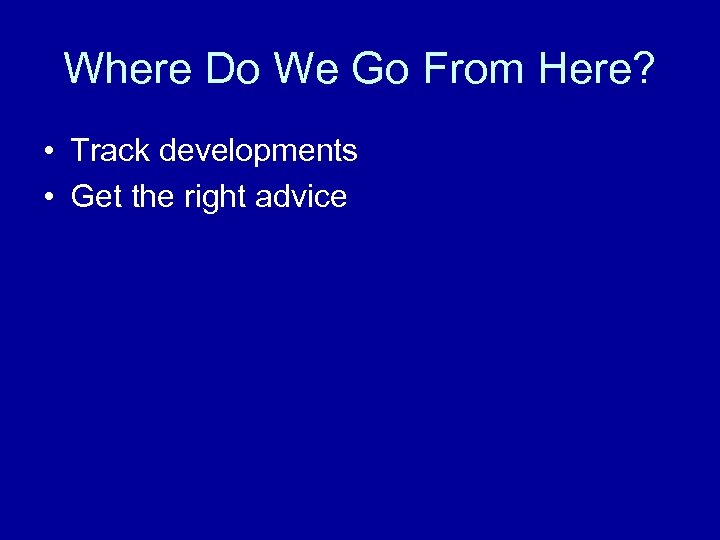 Where Do We Go From Here?

• Track developments
• Get the right advice